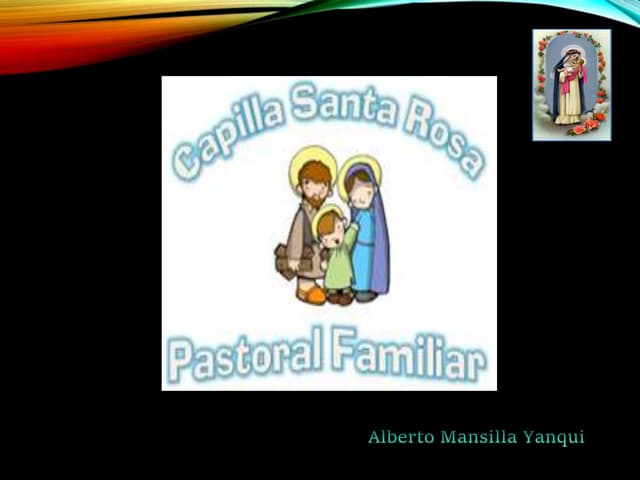 Capilla Santa Rosa

Pastoral Familiar

Alberto Mansilla Yanqui